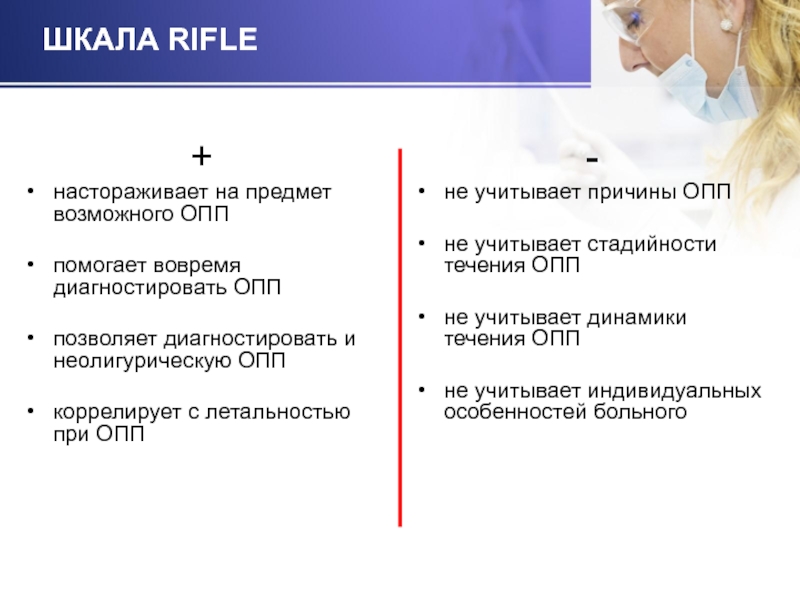 ШКАЛА RIFLE

+

• настораживает на предмет возможного ОПП

• помогает вовремя диагностировать ОПП

• позволяет диагностировать и неолигурическую ОПП

• коррелирует с летальностью при ОПП

-

• не учитывает причины ОПП

• не учитывает стадийности течения ОПП

• не учитывает динамики течения ОПП

• не учитывает индивидуальных особенностей больного